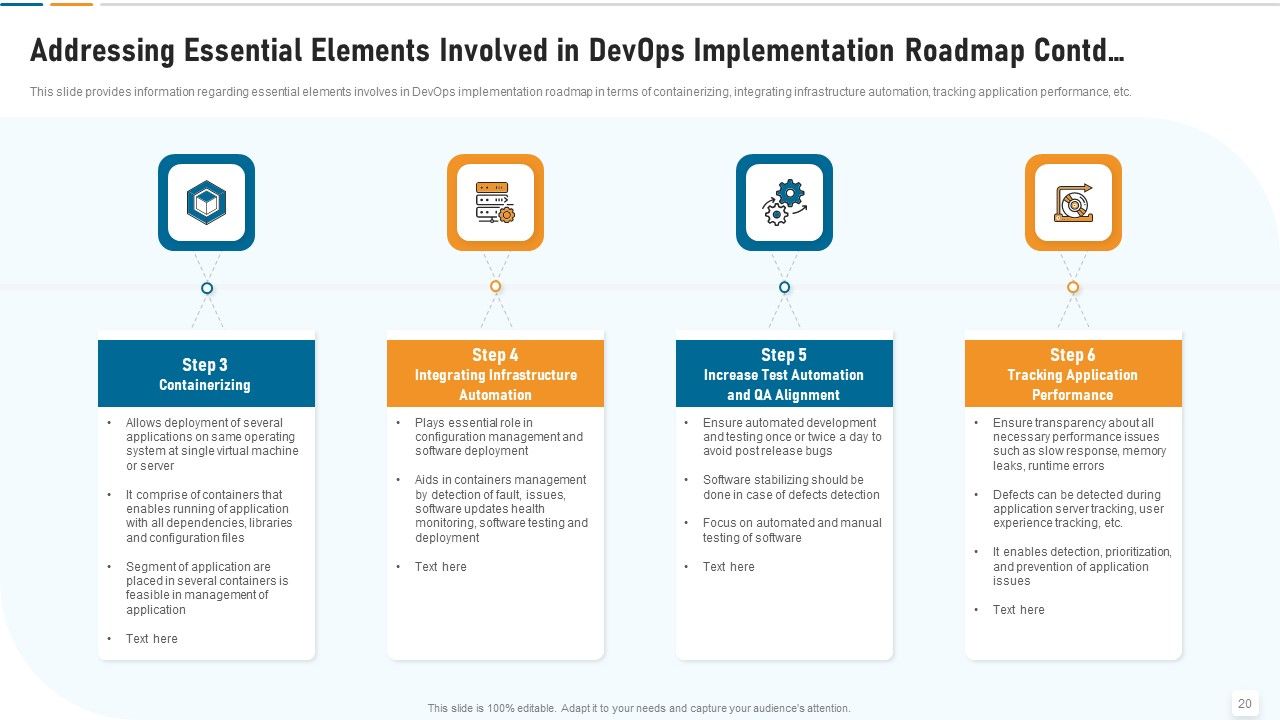 Addressing Essential Elements Involved in DevOps Implementation Roadmap Contd…

This slide provides information regarding essential elements involves in DevOps implementation roadmap in terms of containerizing, integrating infrastructure automation, tracking application performance, etc.

Step 3
Containerizing

• Allows deployment of several applications on same operating system at single virtual machine or server
• It comprise of containers that enables running of application with all dependencies, libraries and configuration files
• Segment of application are placed in several containers is feasible in management of application
• Text here

Step 4
Integrating Infrastructure Automation

• Plays essential role in configuration management and software deployment
• Aids in containers management by detection of fault, issues, software updates health monitoring, software testing and deployment
• Text here

Step 5
Increase Test Automation and QA Alignment

• Ensure automated development and testing once or twice a day to avoid post release bugs
• Software stabilizing should be done in case of defects detection
• Focus on automated and manual testing of software
• Text here

Step 6
Tracking Application Performance

• Ensure transparency about all necessary performance issues such as slow response, memory leaks, runtime errors
• Defects can be detected during application server tracking, user experience tracking, etc.
• It enables detection, prioritization, and prevention of application issues
• Text here

This slide is 100% editable. Adapt it to your needs and capture your audience's attention.

20